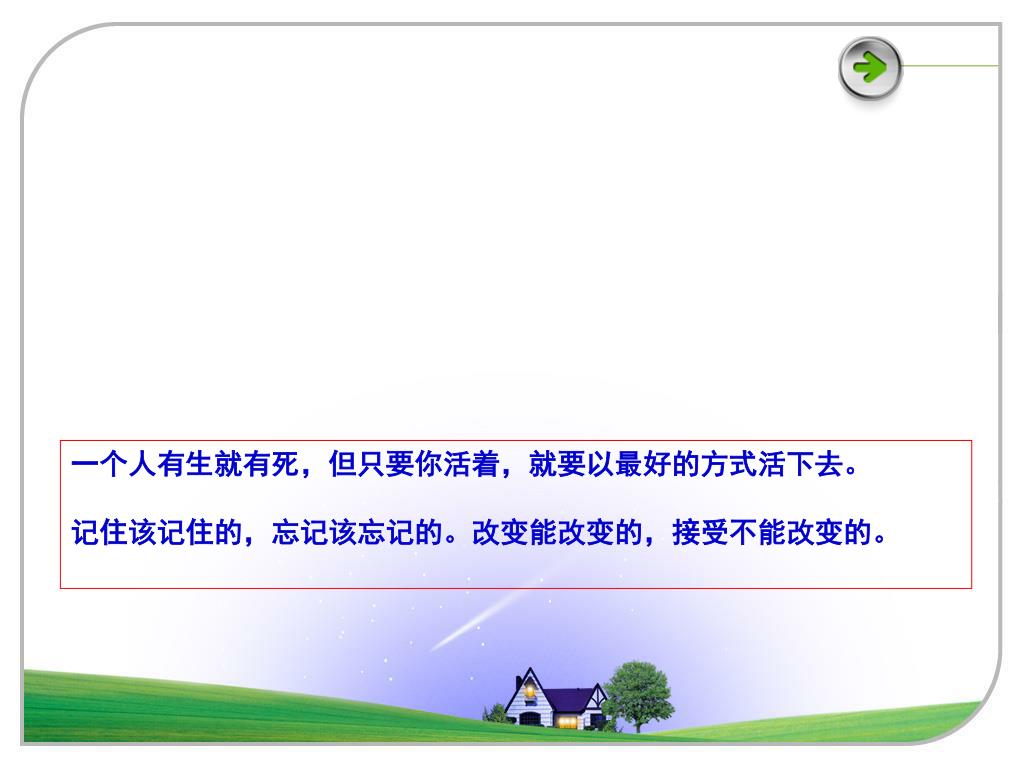 一个人有生就有死，但只要你活着，就要以最好的方式活下去。

记住该记住的，忘记该忘记的。改变能改变的，接受不能改变的。